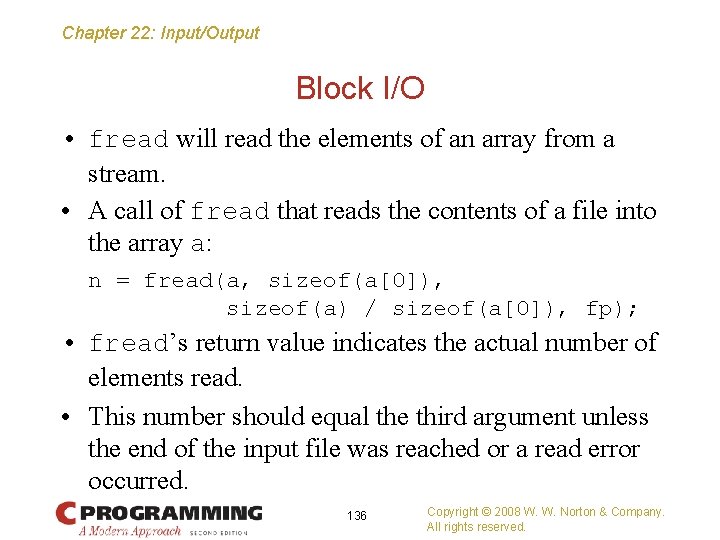 Chapter 22: Input/Output

Block I/O

• fread will read the elements of an array from a stream.

• A call of fread that reads the contents of a file into the array a:

n = fread(a, sizeof(a[0]),
          sizeof(a) / sizeof(a[0]), fp);

• fread's return value indicates the actual number of elements read.

• This number should equal the third argument unless the end of the input file was reached or a read error occurred.

C PROGRAMMING
A Modern Approach SECOND EDITION

136

Copyright © 2008 W. W. Norton & Company.
All rights reserved.